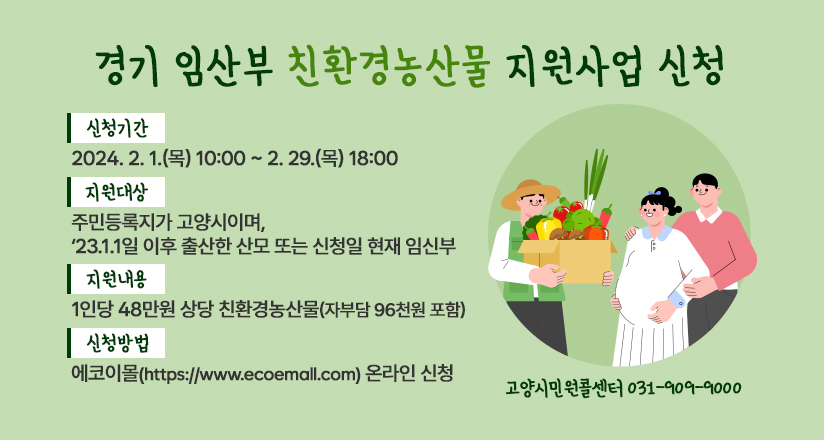 경기 임산부 친환경농산물 지원사업 신청

신청기간

2024. 2. 1.(목) 10:00 ~ 2. 29.(목) 18:00

지원대상

주민등록지가 고양시이며,
‘23.1.1일 이후 출산한 산모 또는 신청일 현재 임신부

지원내용

1인당 48만원 상당 친환경농산물(자부담 96천원 포함)

신청방법

에코이몰(https://www.ecoemall.com) 온라인 신청

고양시민원콜센터 031-909-9000